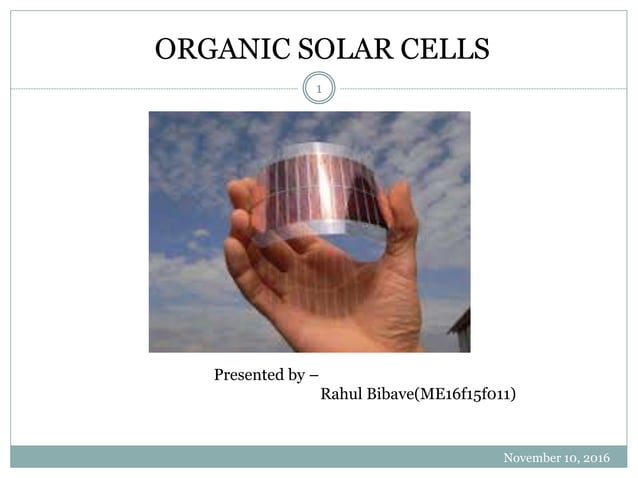 ORGANIC SOLAR CELLS

1

Presented by –
Rahul Bibave(ME16f15f011)

November 10, 2016